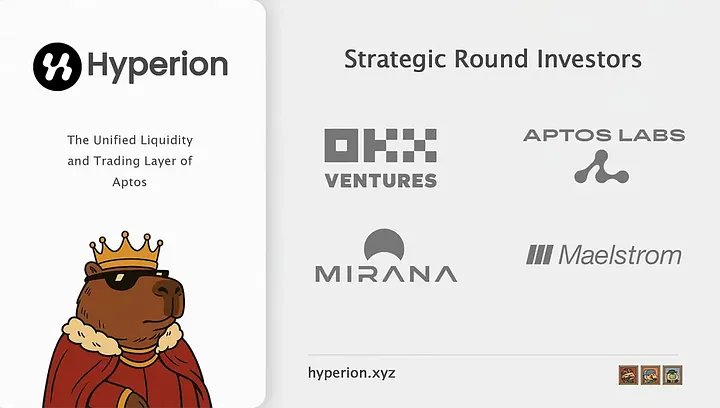 Hyperion

The Unified Liquidity and Trading Layer of Aptos

Strategic Round Investors

OKX
VENTURES

APTOS LABS

MIRANA

Maelstrom

hyperion.xyz